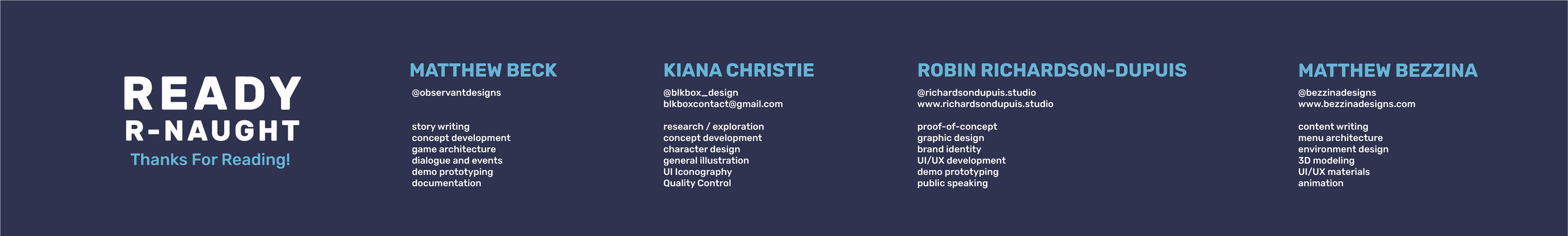 READY
R-NAUGHT
Thanks For Reading!

MATTHEW BECK

@observantdesigns

story writing
concept development
game architecture
dialogue and events
demo prototyping
documentation

KIANA CHRISTIE

@blkbox_design
blkboxcontact@gmail.com

research / exploration
concept development
character design
general illustration
UI Iconography
Quality Control

ROBIN RICHARDSON-DUPUIS

@richardsondupuis.studio
www.richardsondupuis.studio

proof-of-concept
graphic design
brand identity
UI/UX development
demo prototyping
public speaking

MATTHEW BEZZINA

@bezzinadesigns
www.bezzinadesigns.com

content writing
menu architecture
environment design
3D modeling
UI/UX materials
animation